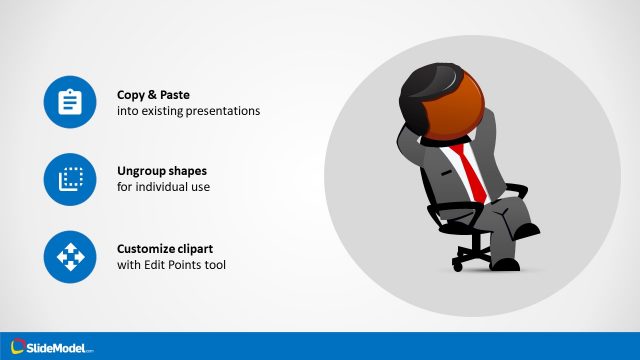 Copy & Paste
into existing presentations

Ungroup shapes
for individual use

Customize clipart
with Edit Points tool

SlideModel.com